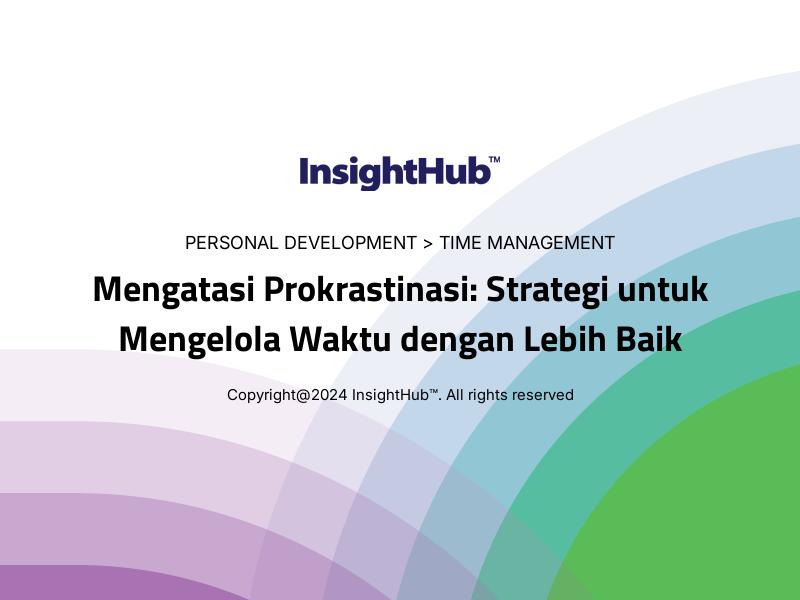 InsightHub™

PERSONAL DEVELOPMENT > TIME MANAGEMENT

Mengatasi Prokrastinasi: Strategi untuk Mengelola Waktu dengan Lebih Baik

Copyright@2024 InsightHub™. All rights reserved